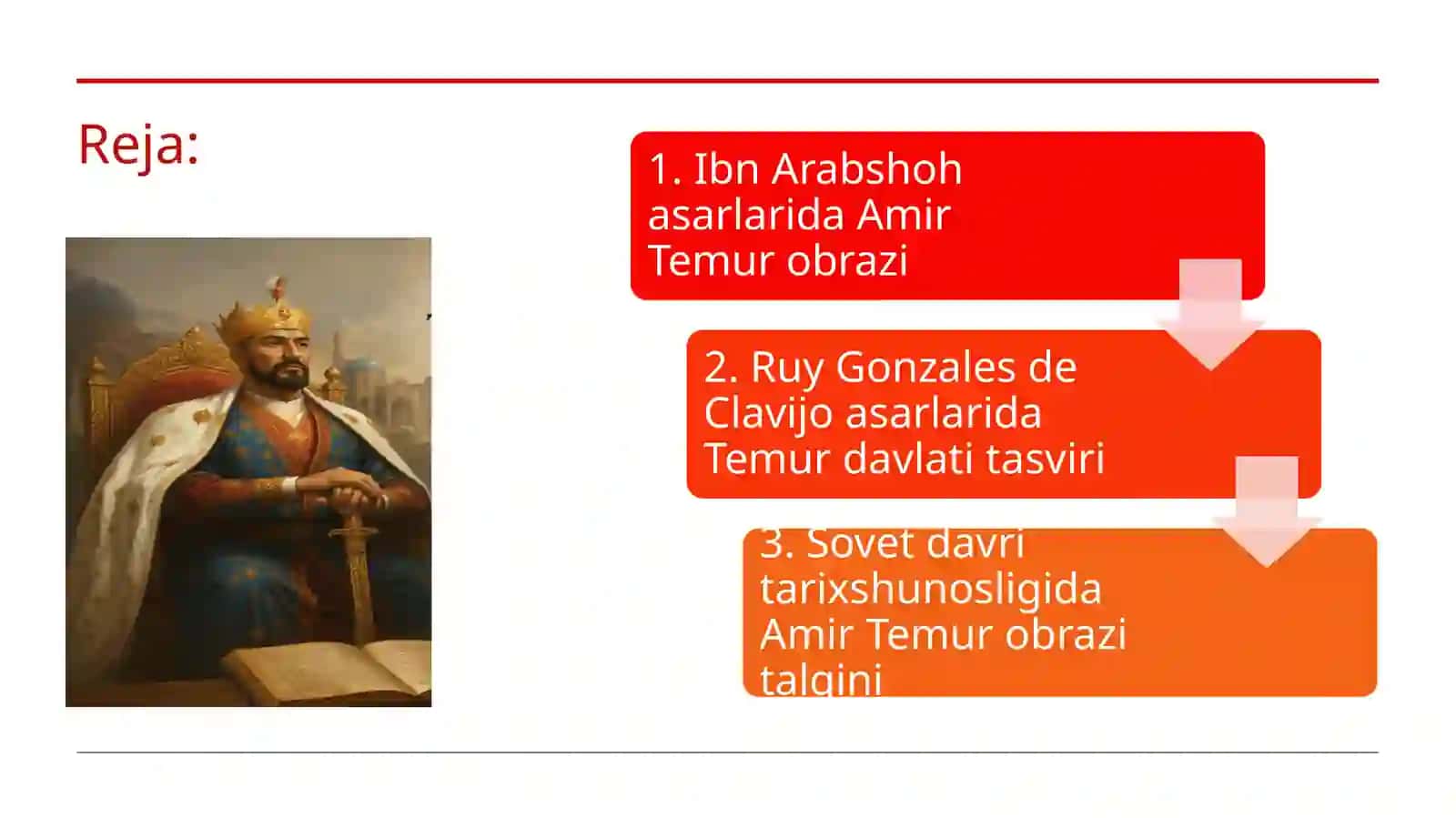 Reja:

1. Ibn Arabshoh asarlarida Amir Temur obrazi

2. Ruy Gonzales de Clavijo asarlarida Temur davlati tasviri

3. Sovet davri tarixshunosligida Amir Temur obrazi talqini